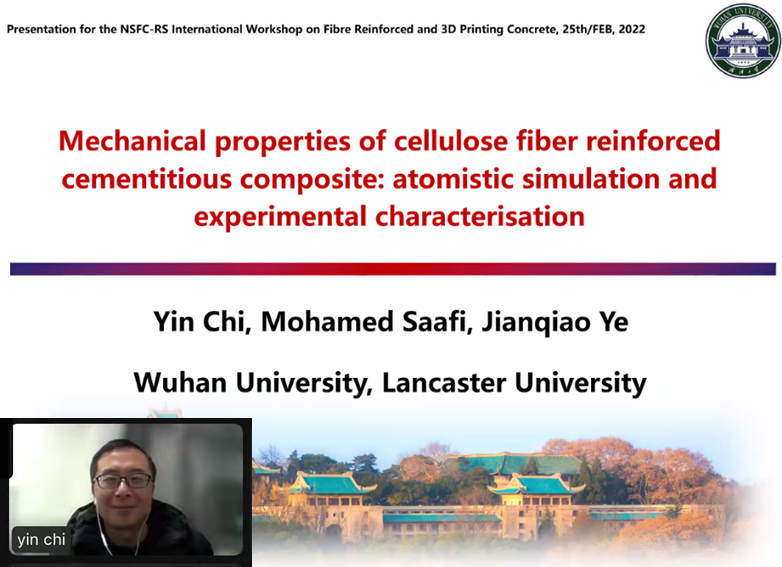 Presentation for the NSFC-RS International Workshop on Fibre Reinforced and 3D Printing Concrete, 25th/FEB, 2022

WUHAN UNIVERSITY

Mechanical properties of cellulose fiber reinforced cementitious composite: atomistic simulation and experimental characterisation

Yin Chi, Mohamed Saafi, Jianqiao Ye

Wuhan University, Lancaster University

yin chi